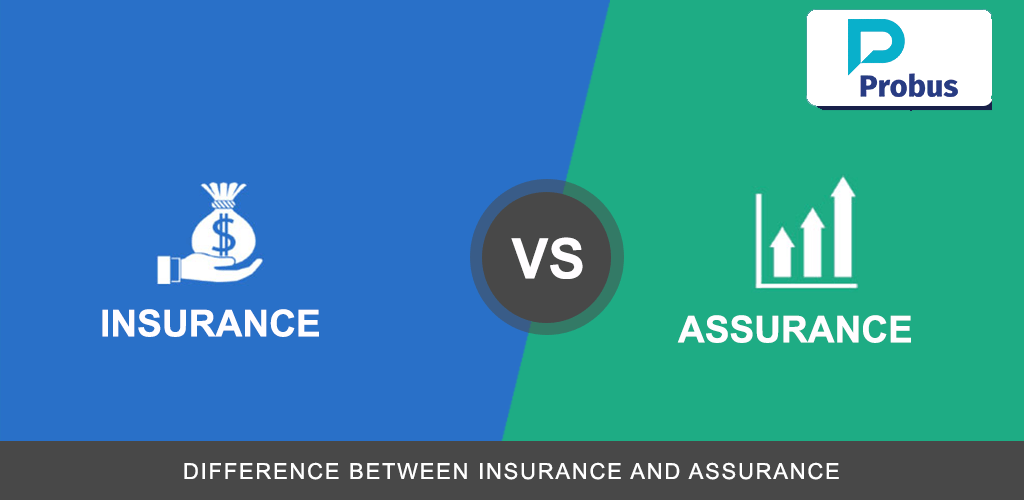 Probus

$

INSURANCE

VS

ASSURANCE

DIFFERENCE BETWEEN INSURANCE AND ASSURANCE